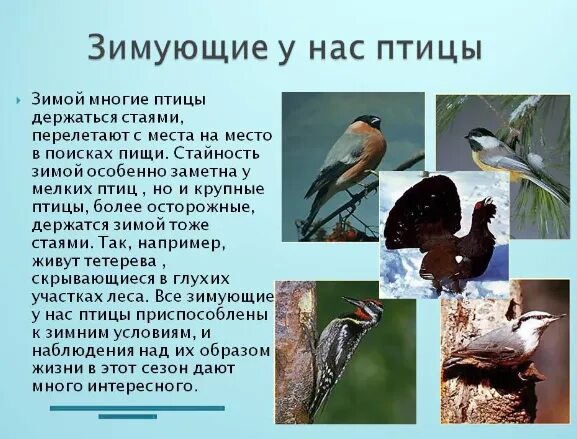 Зимующие у нас птицы

Зимой многие птицы держаться стаями, перелетают с места на место в поисках пищи. Стайность зимой особенно заметна у мелких птиц , но и крупные птицы, более осторожные, держатся зимой тоже стаями. Так, например, живут тетерева , скрывающиеся в глухих участках леса. Все зимующие у нас птицы приспособлены к зимним условиям, и наблюдения над их образом жизни в этот сезон дают много интересного.